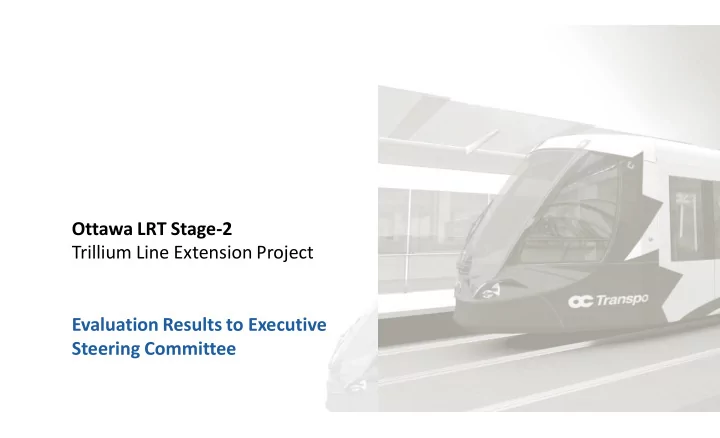 Ottawa LRT Stage-2
Trillium Line Extension Project

Evaluation Results to Executive Steering Committee

OC Transpo